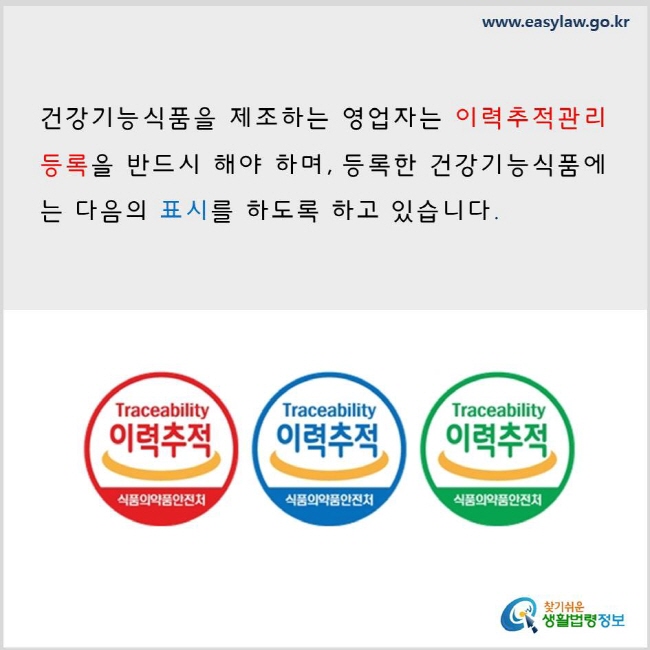 www.easylaw.go.kr

건강기능식품을 제조하는 영업자는 이력추적관리 등록을 반드시 해야 하며, 등록한 건강기능식품에는 다음의 표시를 하도록 하고 있습니다.

Traceability
이력추적
식품의약품안전처

Traceability
이력추적
식품의약품안전처

Traceability
이력추적
식품의약품안전처

찾기쉬운
생활법령정보